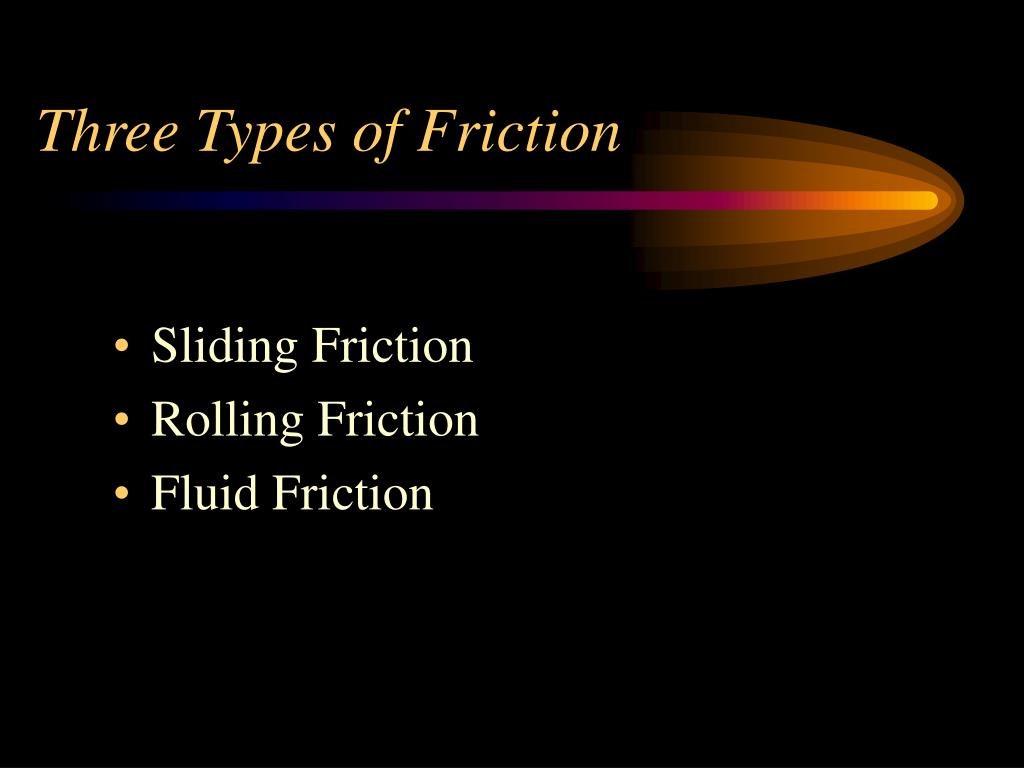 Three Types of Friction

• Sliding Friction
• Rolling Friction
• Fluid Friction